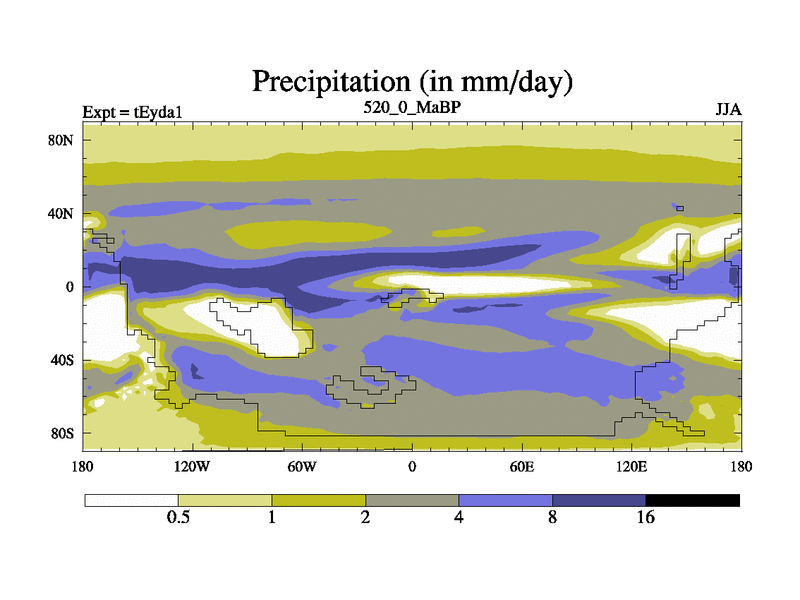 Precipitation (in mm/day)

Expt = tEyda1
520_0_MaBP
JJA

80N
40N
0
40S
80S

180
120W
60W
0
60E
120E
180

0.5
1
2
4
8
16